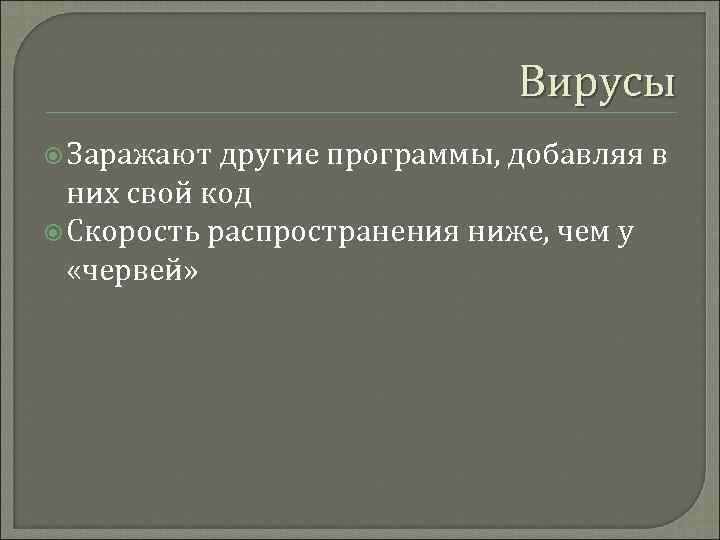 Вирусы

Заражают другие программы, добавляя в них свой код

Скорость распространения ниже, чем у «червей»